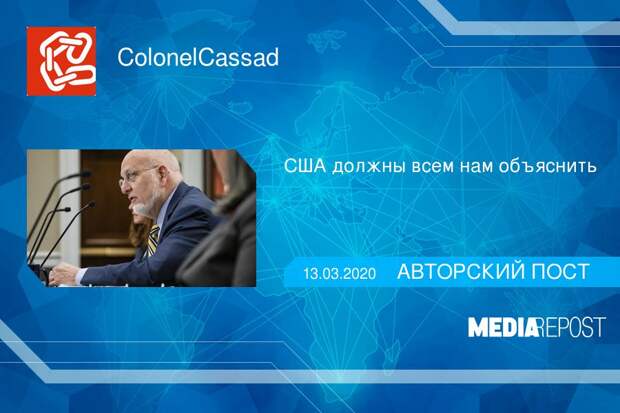 ColonelCassad

США должны всем нам объяснить

13.03.2020 АВТОРСКИЙ ПОСТ

MEDIAREPOST